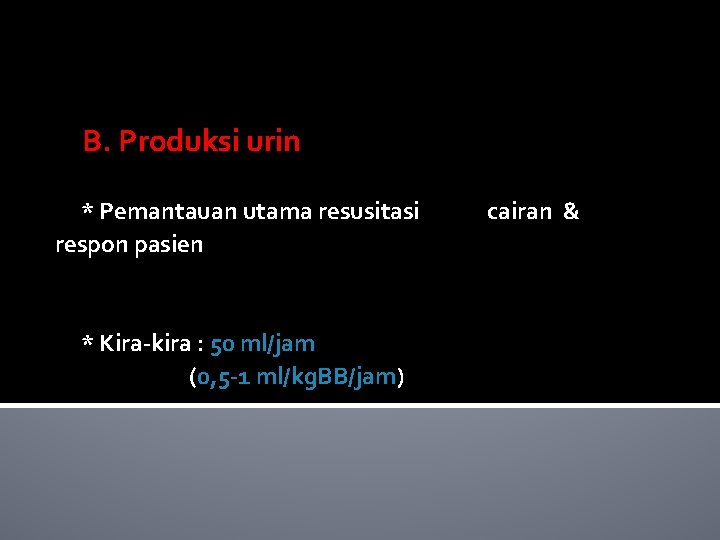 B. Produksi urin

* Pemantauan utama resusitasi cairan & respon pasien

* Kira-kira : 50 ml/jam
(0,5-1 ml/kgBB/jam)